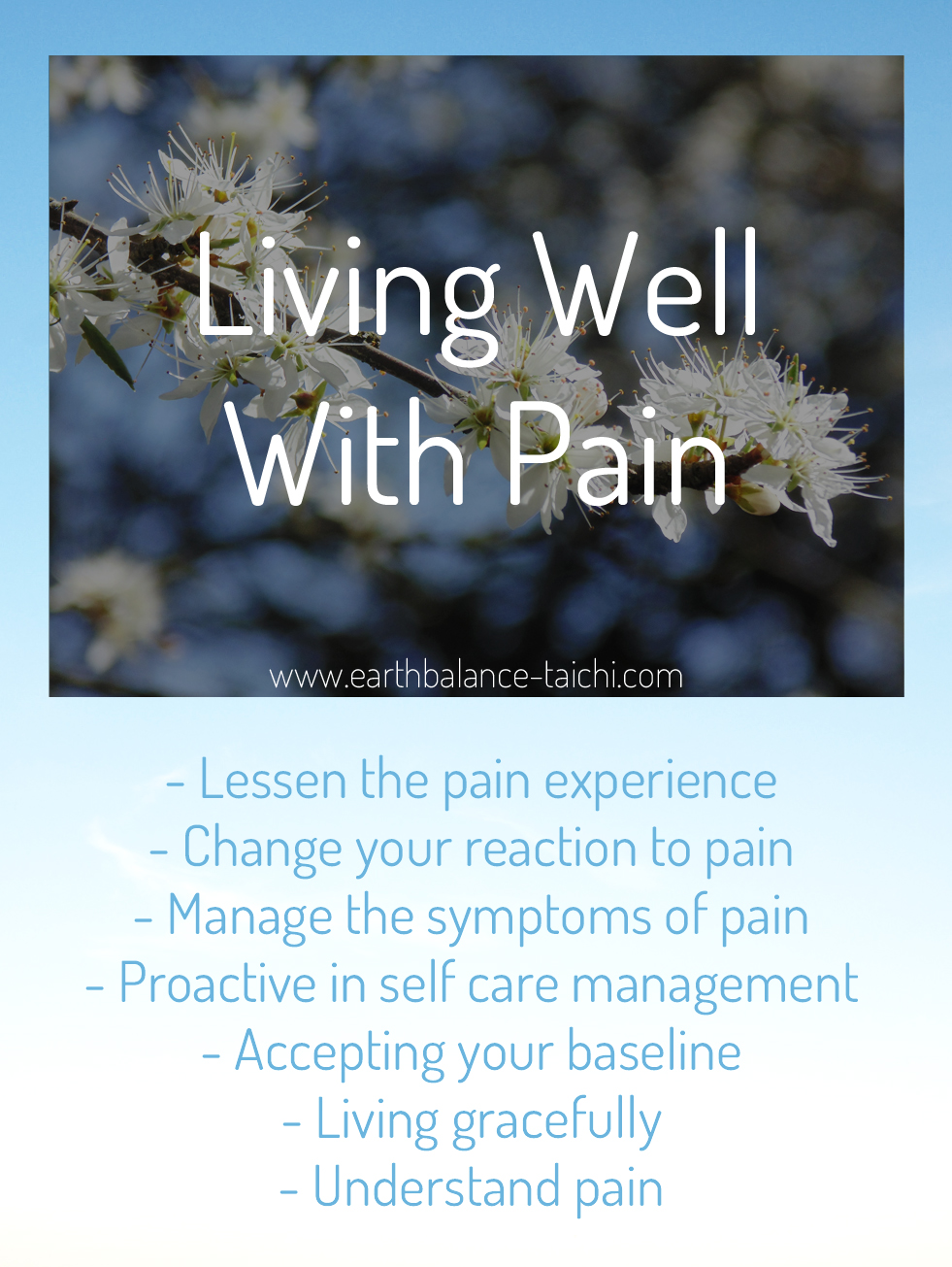 Living Well With Pain

www.earthbalance-taichi.com

- Lessen the pain experience
- Change your reaction to pain
- Manage the symptoms of pain
- Proactive in self care management
- Accepting your baseline
- Living gracefully
- Understand pain